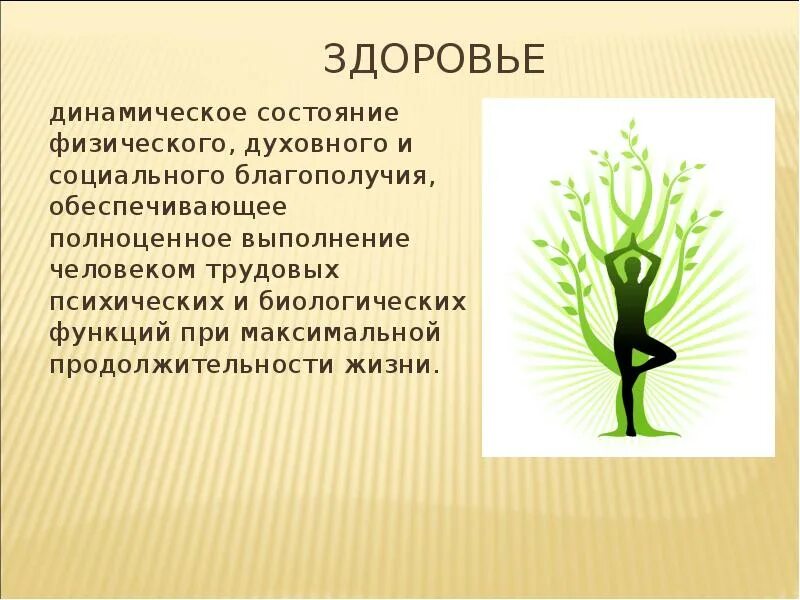 ЗДОРОВЬЕ

динамическое состояние физического, духовного и социального благополучия, обеспечивающее полноценное выполнение человеком трудовых психических и биологических функций при максимальной продолжительности жизни.